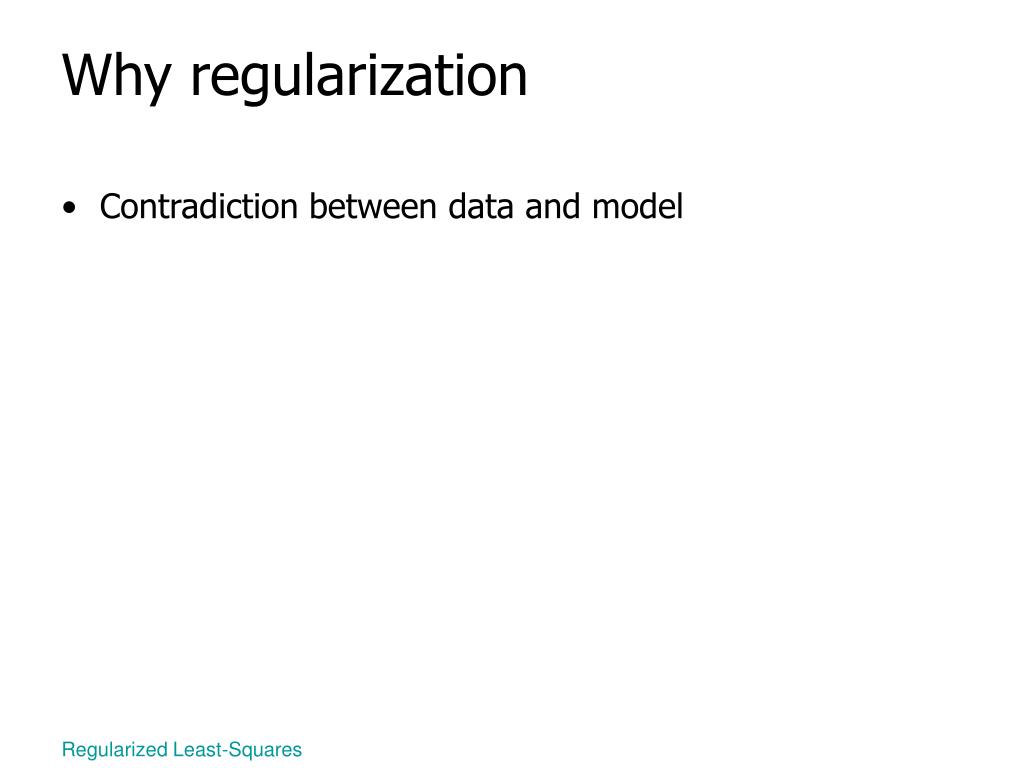 Why regularization

• Contradiction between data and model

Regularized Least-Squares